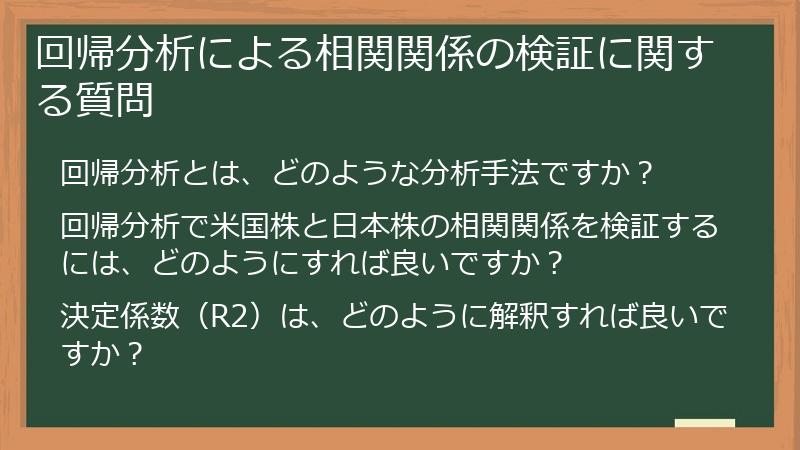 回帰分析による相関関係の検証に関する質問

回帰分析とは、どのような分析手法ですか？

回帰分析で米国株と日本株の相関関係を検証するには、どのようにすれば良いですか？

決定係数（R2）は、どのように解釈すれば良いですか？